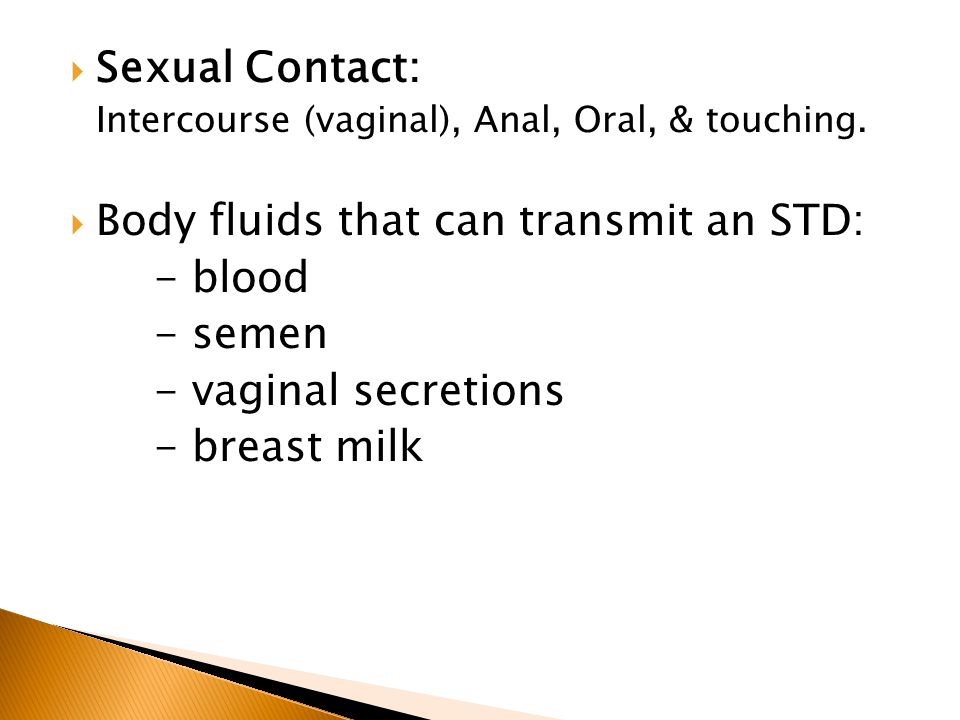 Sexual Contact:
Intercourse (vaginal), Anal, Oral, & touching.

Body fluids that can transmit an STD:
- blood
- semen
- vaginal secretions
- breast milk